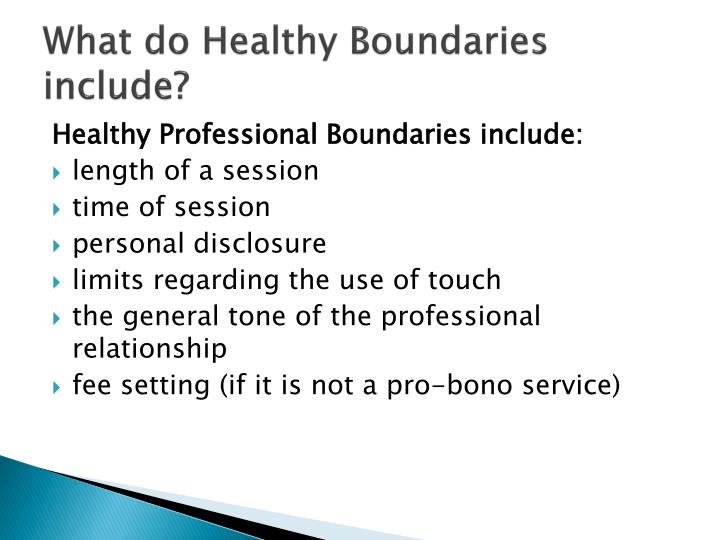 What do Healthy Boundaries include?

Healthy Professional Boundaries include:
- length of a session
- time of session
- personal disclosure
- limits regarding the use of touch
- the general tone of the professional relationship
- fee setting (if it is not a pro-bono service)